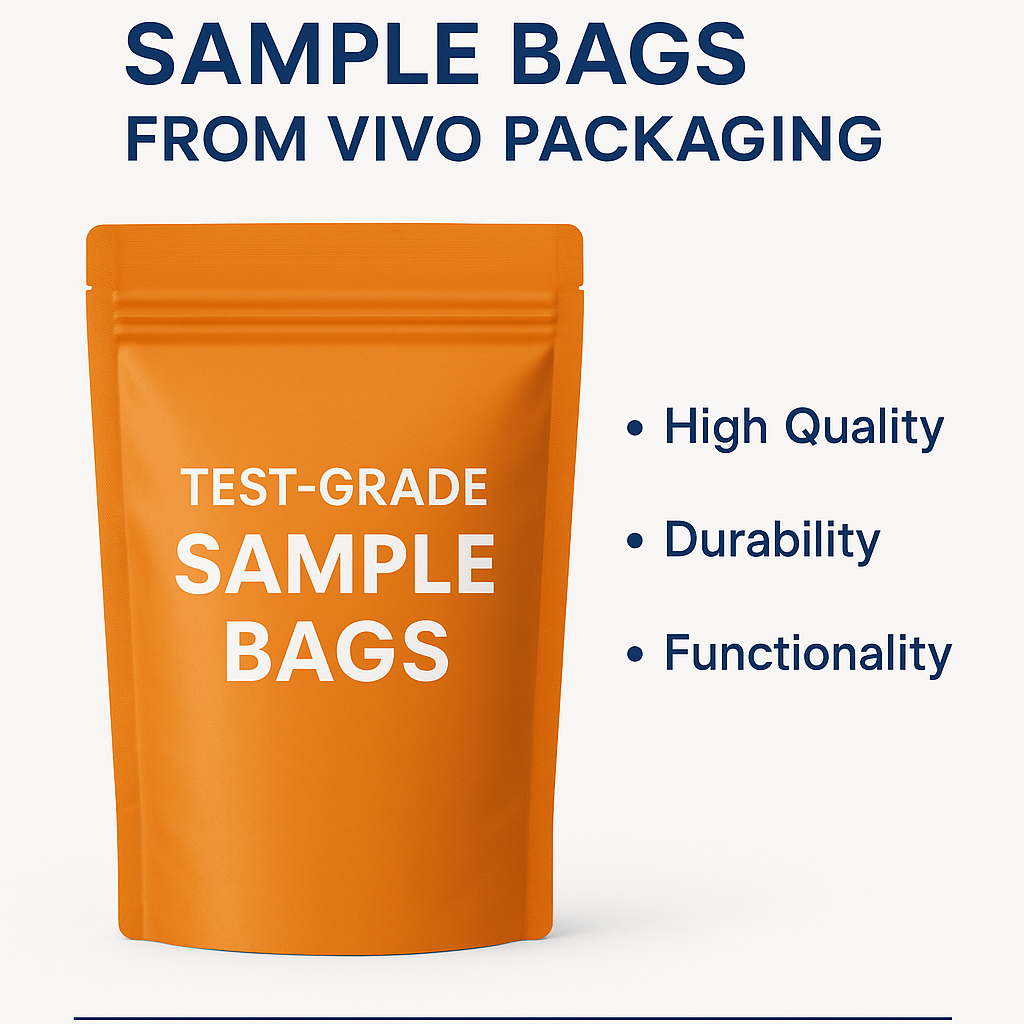 SAMPLE BAGS
FROM VIVO PACKAGING

TEST-GRADE
SAMPLE
BAGS

• High Quality
• Durability
• Functionality